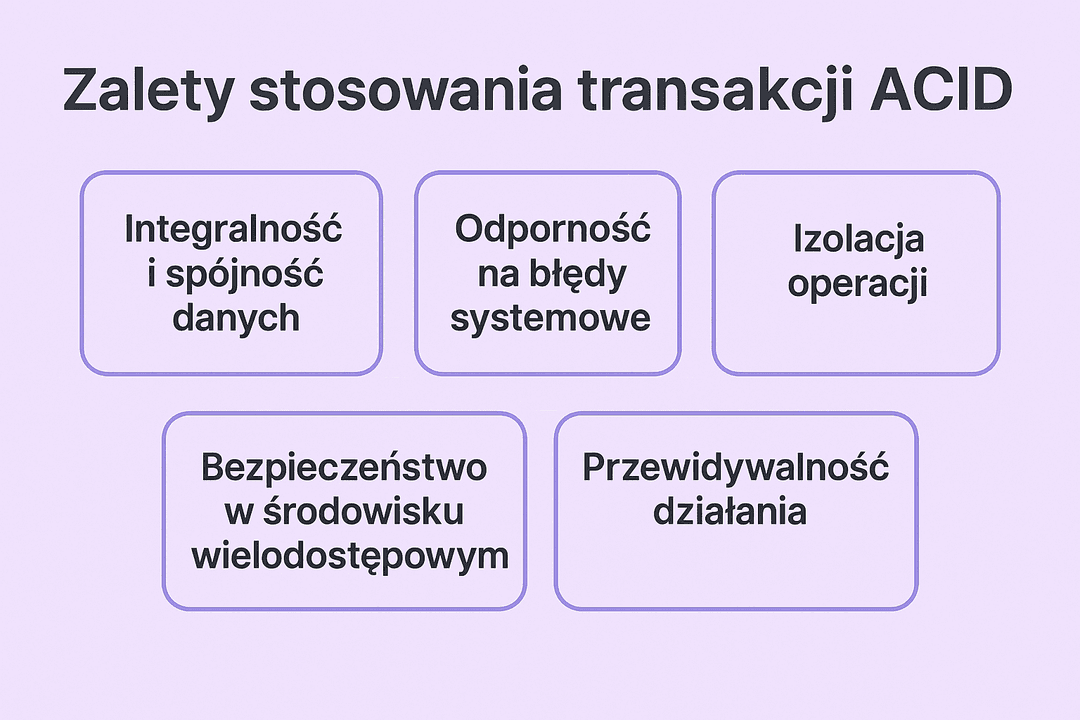 Zalety stosowania transakcji ACID

Integralność i spójność danych

Odporność na błędy systemowe

Izolacja operacji

Bezpieczeństwo w środowisku wielodostępowym

Przewidywalność działania